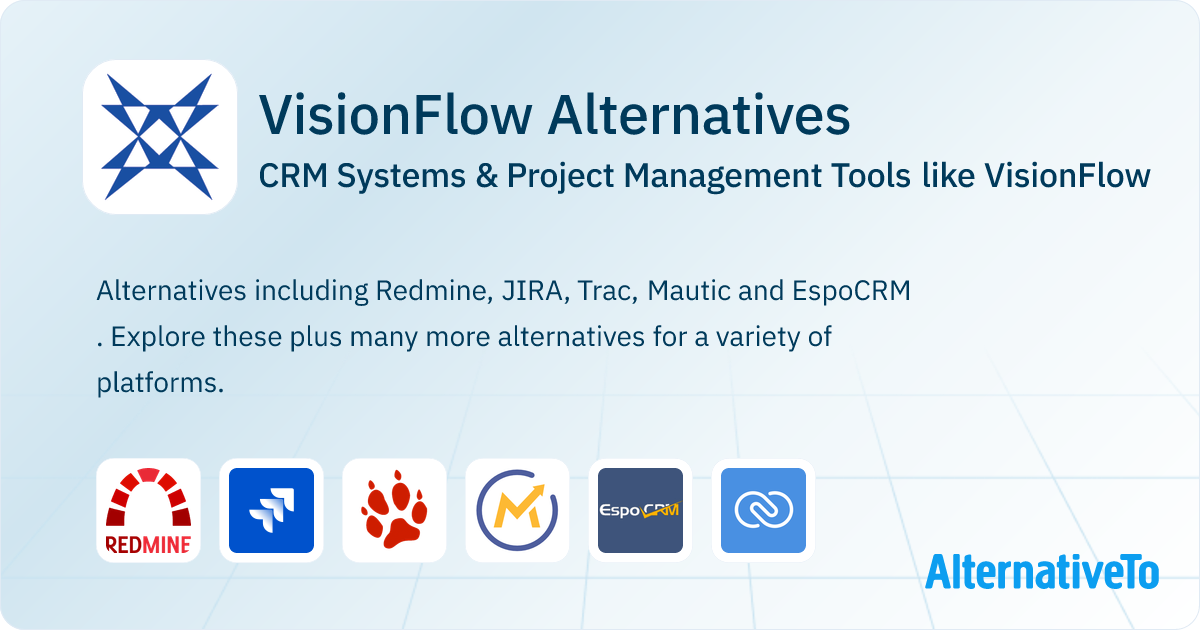 VisionFlow Alternatives

CRM Systems & Project Management Tools like VisionFlow

Alternatives including Redmine, JIRA, Trac, Mautic and EspoCRM . Explore these plus many more alternatives for a variety of platforms.

REDMINE

EspoCRM

AlternativeTo